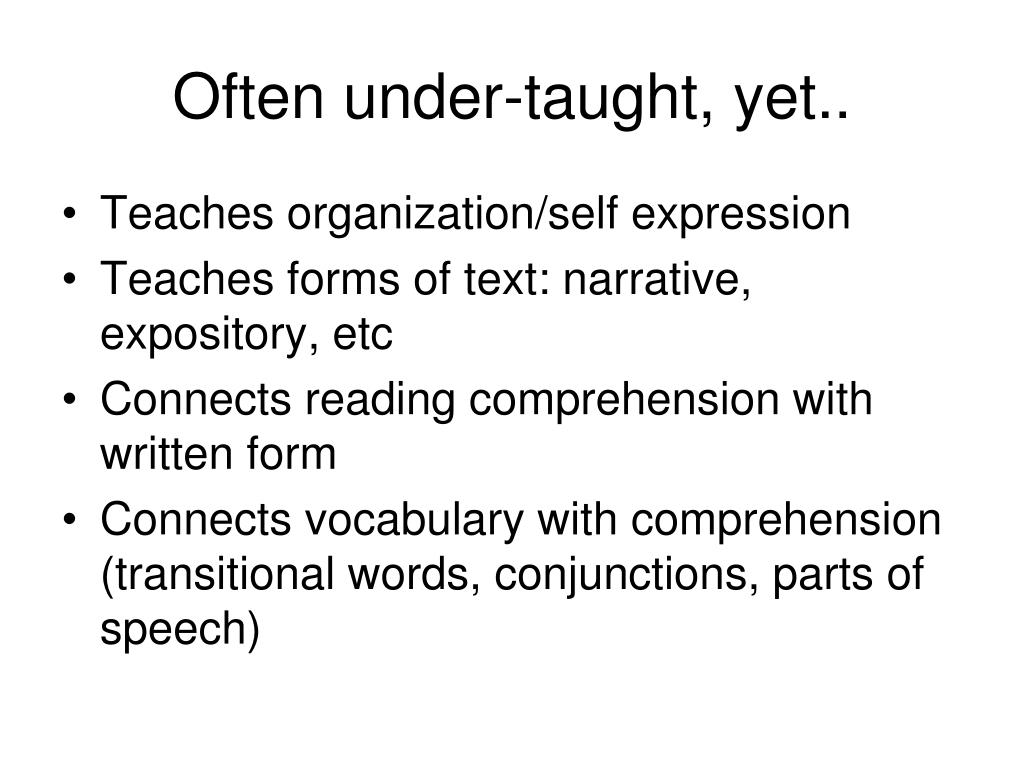 Often under-taught, yet..

• Teaches organization/self expression
• Teaches forms of text: narrative, expository, etc
• Connects reading comprehension with written form
• Connects vocabulary with comprehension (transitional words, conjunctions, parts of speech)